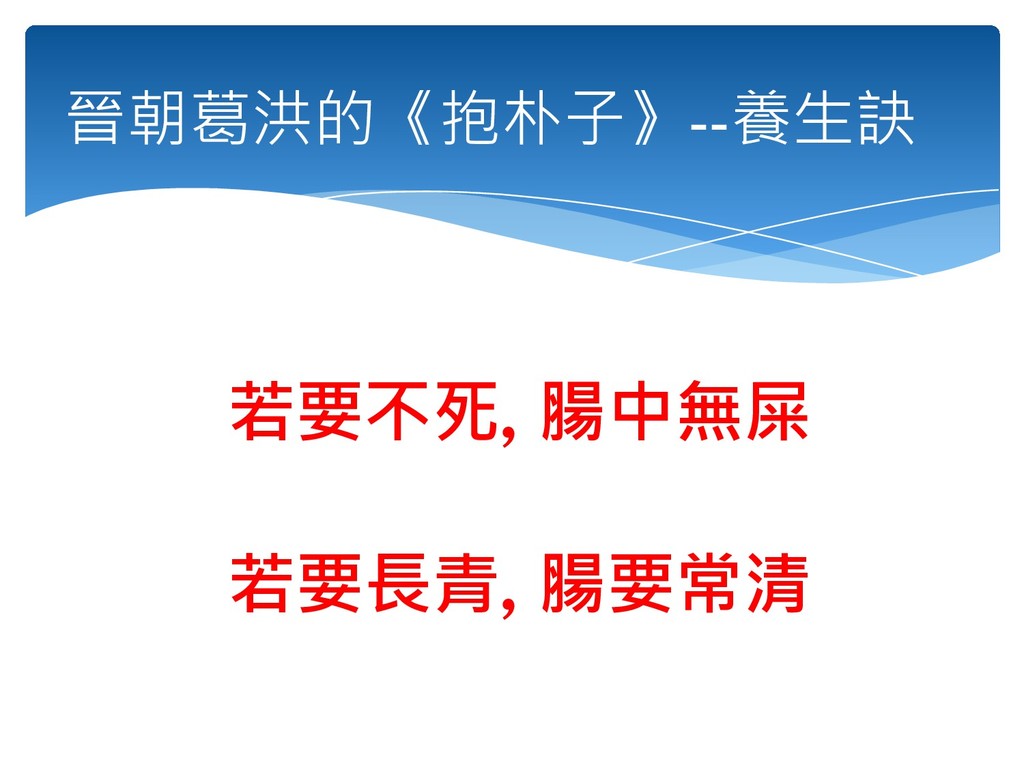 晉朝葛洪的《抱朴子》--養生訣

若要不死, 腸中無屎

若要長青, 腸要常清